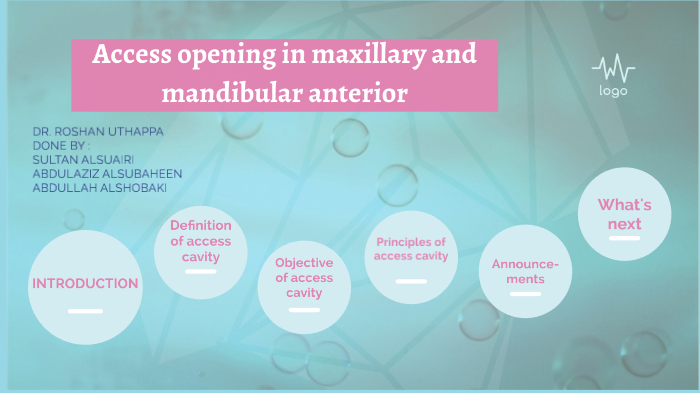 Access opening in maxillary and mandibular anterior

logo

DR. ROSHAN UTHAPPA
DONE BY :
SULTAN ALSUAIRI
ABDULAZIZ ALSUBAHEEN
ABDULLAH ALSHOBAKI

INTRODUCTION

Definition of access cavity

Objective of access cavity

Principles of access cavity

Announcements

What's next